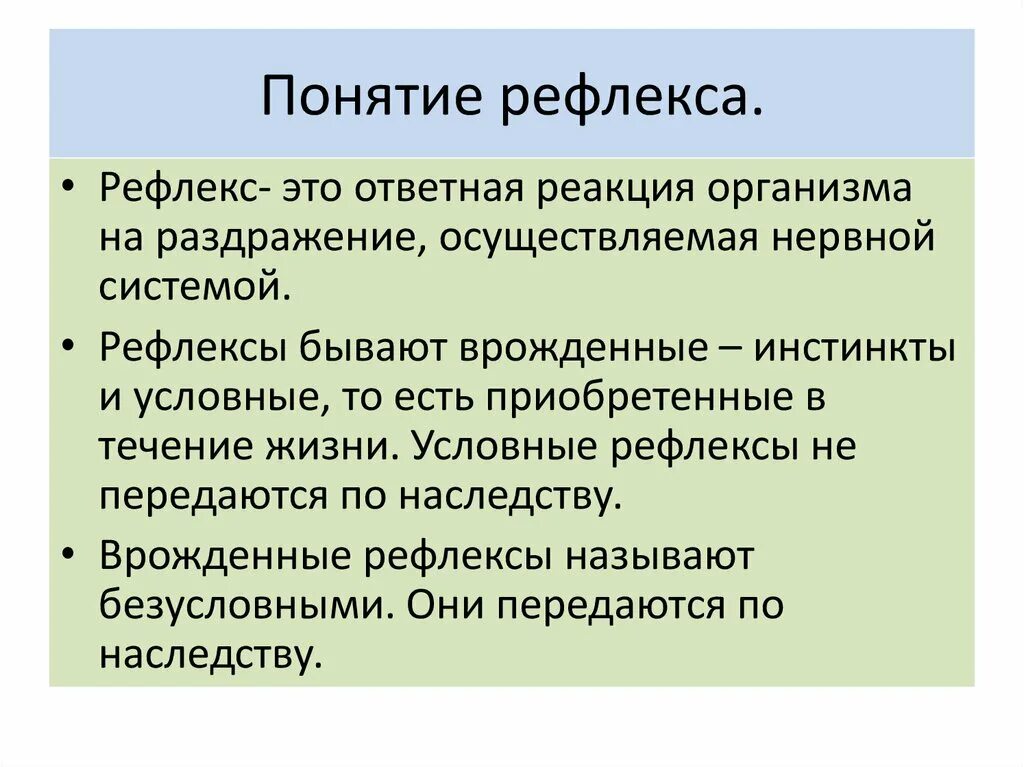 Понятие рефлекса.

• Рефлекс- это ответная реакция организма на раздражение, осуществляемая нервной системой.

• Рефлексы бывают врожденные – инстинкты и условные, то есть приобретенные в течение жизни. Условные рефлексы не передаются по наследству.

• Врожденные рефлексы называют безусловными. Они передаются по наследству.